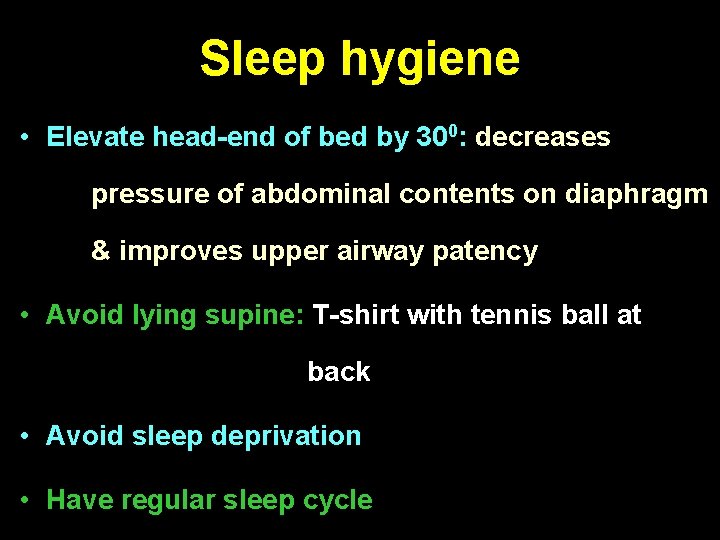 Sleep hygiene

• Elevate head-end of bed by $30^0$: decreases pressure of abdominal contents on diaphragm & improves upper airway patency

• Avoid lying supine: T-shirt with tennis ball at back

• Avoid sleep deprivation

• Have regular sleep cycle